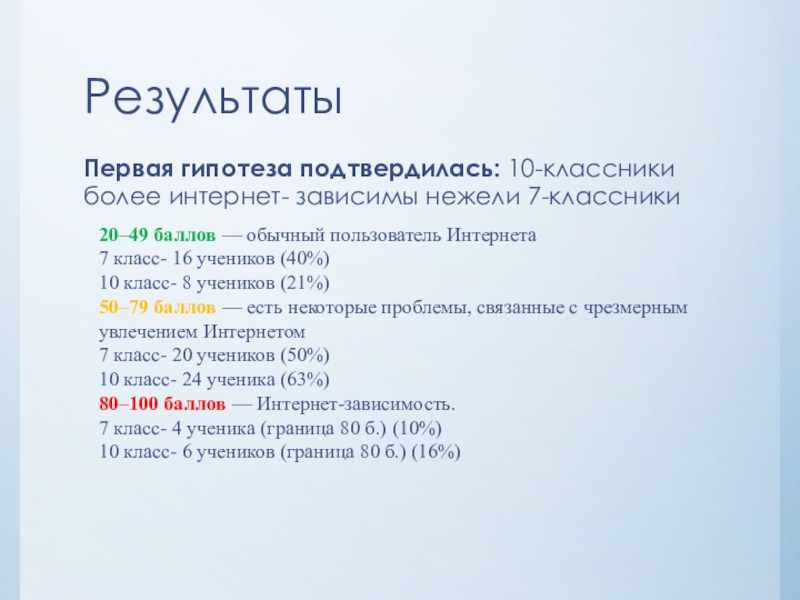 Результаты

Первая гипотеза подтвердилась: 10-классники более интернет- зависимы нежели 7-классники

20–49 баллов — обычный пользователь Интернета
7 класс- 16 учеников (40%)
10 класс- 8 учеников (21%)
50–79 баллов — есть некоторые проблемы, связанные с чрезмерным увлечением Интернетом
7 класс- 20 учеников (50%)
10 класс- 24 ученика (63%)
80–100 баллов — Интернет-зависимость.
7 класс- 4 ученика (граница 80 б.) (10%)
10 класс- 6 учеников (граница 80 б.) (16%)